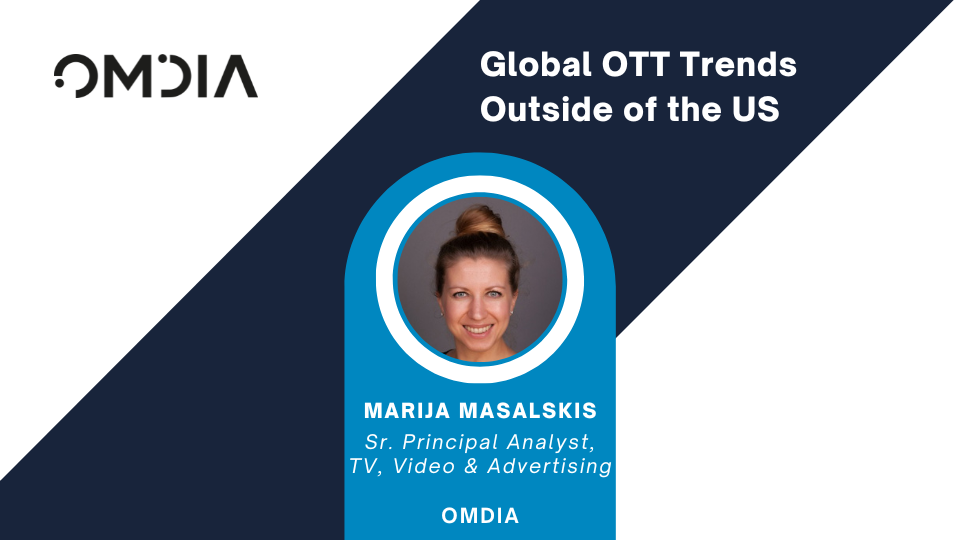 OMDIA

Global OTT Trends Outside of the US

MARIJA MASALSKIS

Sr. Principal Analyst, TV, Video & Advertising

OMDIA